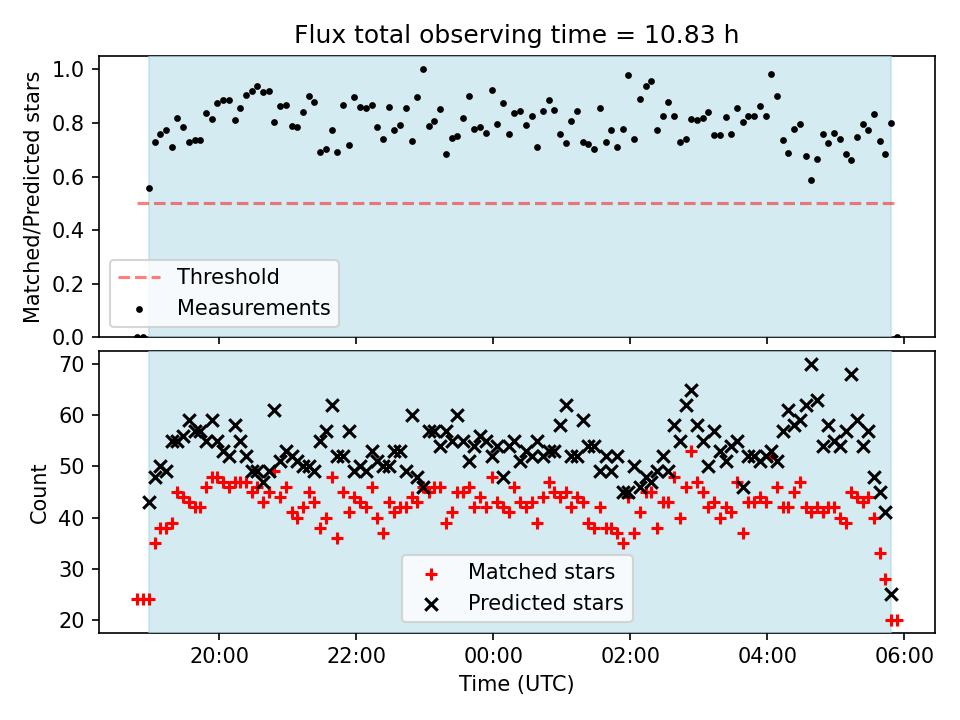 Flux total observing time = 10.83 h

Matched/Predicted stars

1.0
0.8
0.6
0.4
0.2
0.0

Threshold
Measurements

Count

70
60
50
40
30
20

Matched stars
Predicted stars

20:00
22:00
00:00
02:00
04:00
06:00

Time (UTC)